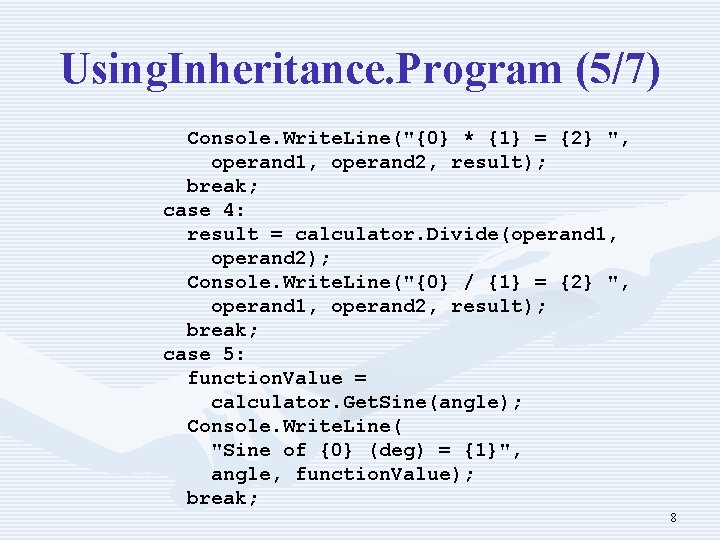 UsingInheritance.Program (5/7)

Console.WriteLine("{0} * {1} = {2} ",
  operand1, operand2, result);
break;
case 4:
result = calculator.Divide(operand1,
  operand2);
Console.WriteLine("{0} / {1} = {2} ",
  operand1, operand2, result);
break;
case 5:
functionValue =
  calculator.GetSine(angle);
Console.WriteLine(
  "Sine of {0} (deg) = {1}",
  angle, functionValue);
break;

8